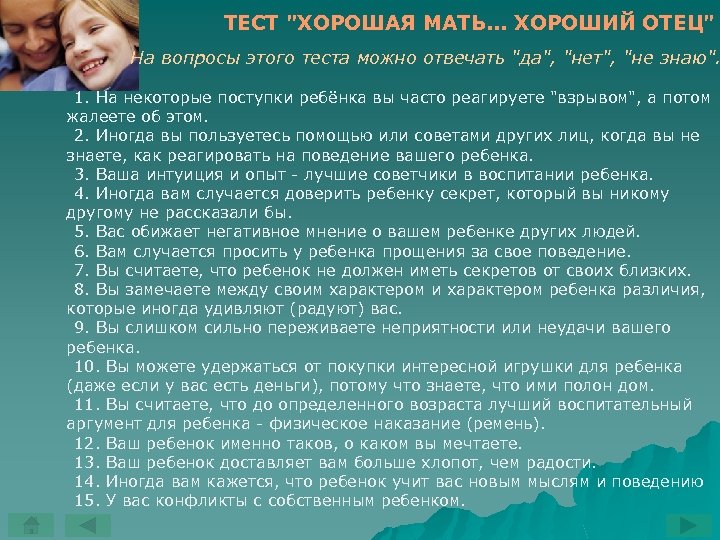 ТЕСТ "ХОРОШАЯ МАТЬ... ХОРОШИЙ ОТЕЦ"

На вопросы этого теста можно отвечать "да", "нет", "не знаю".

1. На некоторые поступки ребёнка вы часто реагируете "взрывом", а потом жалеете об этом.
2. Иногда вы пользуетесь помощью или советами других лиц, когда вы не знаете, как реагировать на поведение вашего ребенка.
3. Ваша интуиция и опыт - лучшие советчики в воспитании ребенка.
4. Иногда вам случается доверить ребенку секрет, который вы никому другому не рассказали бы.
5. Вас обижает негативное мнение о вашем ребенке других людей.
6. Вам случается просить у ребенка прощения за свое поведение.
7. Вы считаете, что ребенок не должен иметь секретов от своих близких.
8. Вы замечаете между своим характером и характером ребенка различия, которые иногда удивляют (радуют) вас.
9. Вы слишком сильно переживаете неприятности или неудачи вашего ребенка.
10. Вы можете удержаться от покупки интересной игрушки для ребенка (даже если у вас есть деньги), потому что знаете, что ими полон дом.
11. Вы считаете, что до определенного возраста лучший воспитательный аргумент для ребенка - физическое наказание (ремень).
12. Ваш ребенок именно таков, о каком вы мечтаете.
13. Ваш ребенок доставляет вам больше хлопот, чем радости.
14. Иногда вам кажется, что ребенок учит вас новым мыслям и поведению
15. У вас конфликты с собственным ребенком.